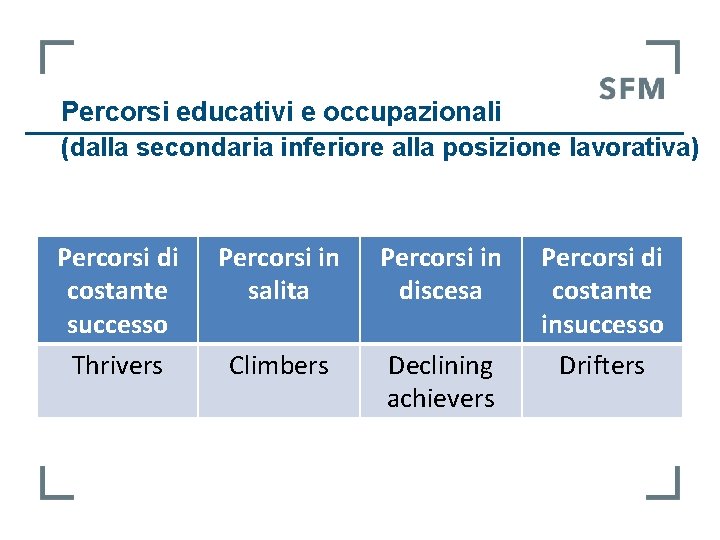 SFM

Percorsi educativi e occupazionali
(dalla secondaria inferiore alla posizione lavorativa)

| Percorsi di costante successo | Percorsi in salita | Percorsi in discesa | Percorsi di costante insuccesso |
|---|---|---|---|
| Thrivers | Climbers | Declining achievers | Drifters |